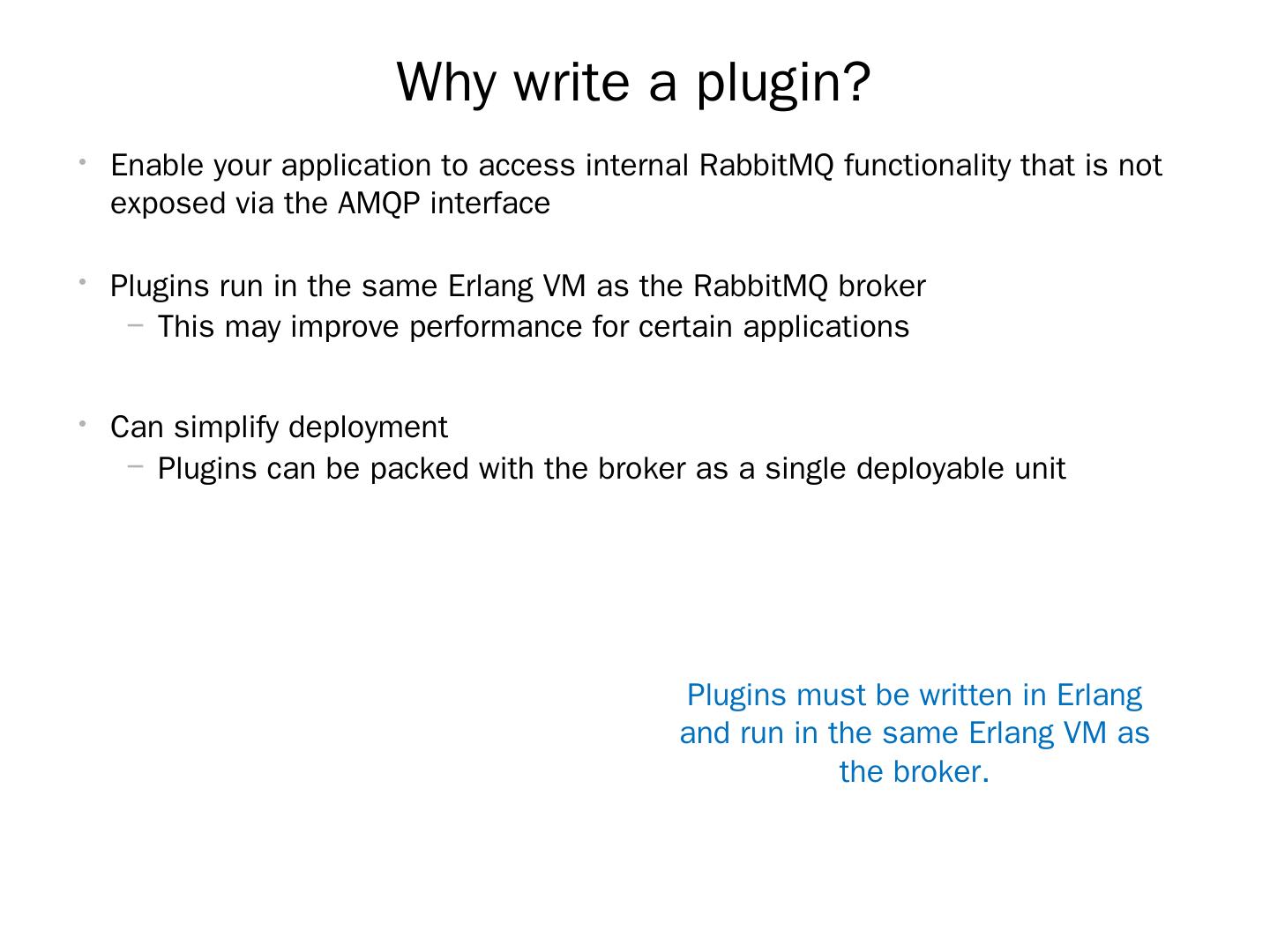 Why write a plugin?

• Enable your application to access internal RabbitMQ functionality that is not exposed via the AMQP interface

• Plugins run in the same Erlang VM as the RabbitMQ broker
  – This may improve performance for certain applications

• Can simplify deployment
  – Plugins can be packed with the broker as a single deployable unit

Plugins must be written in Erlang and run in the same Erlang VM as the broker.